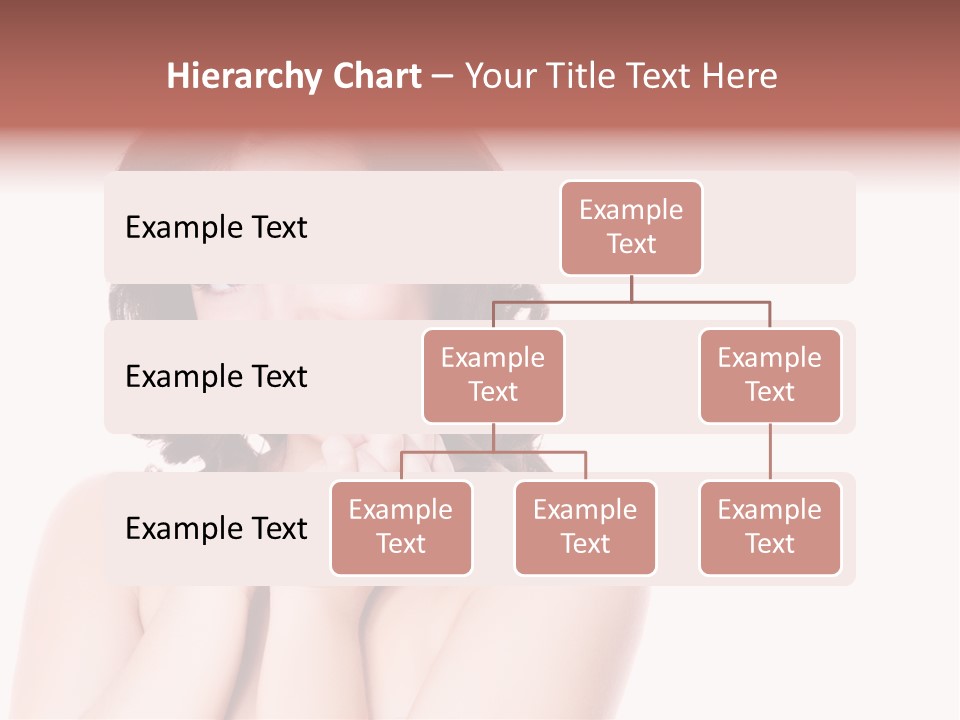 Hierarchy Chart – Your Title Text Here

Example Text

Example Text

Example Text

Example Text

Example Text

Example Text

Example Text

Example Text

Example Text